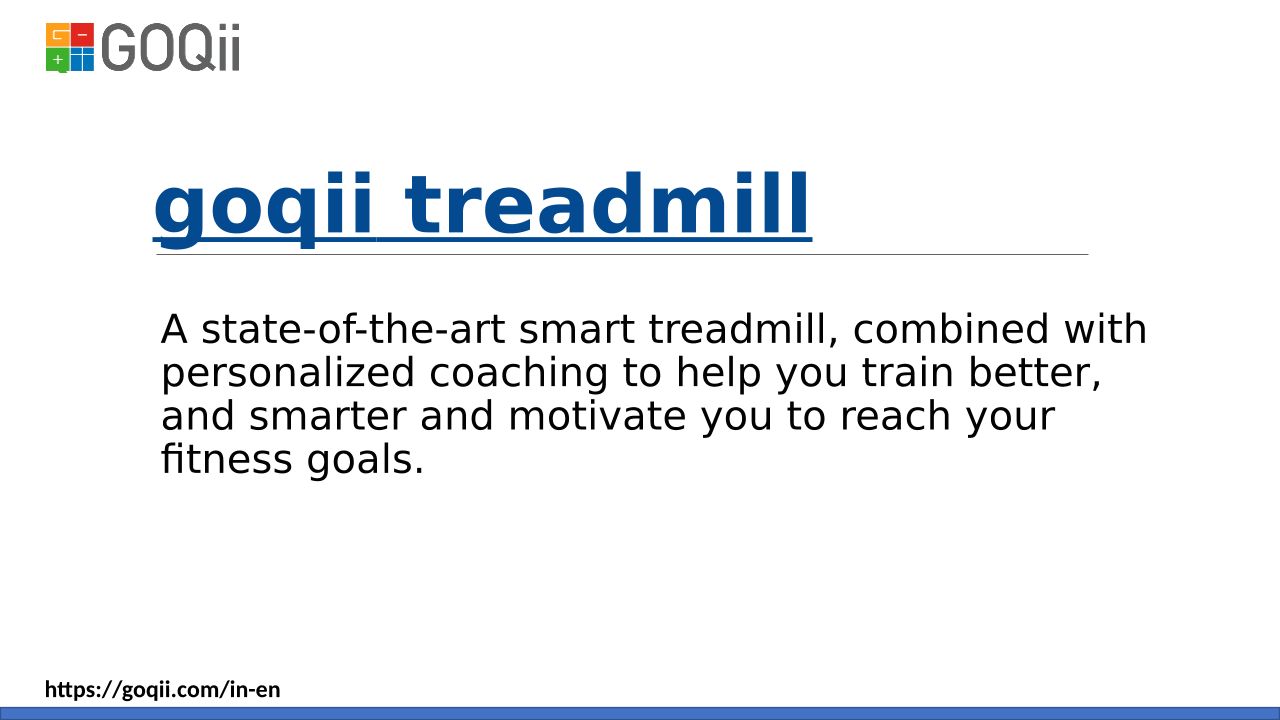 GOQii

goqii treadmill

A state-of-the-art smart treadmill, combined with personalized coaching to help you train better, and smarter and motivate you to reach your fitness goals.

https://goqii.com/in-en